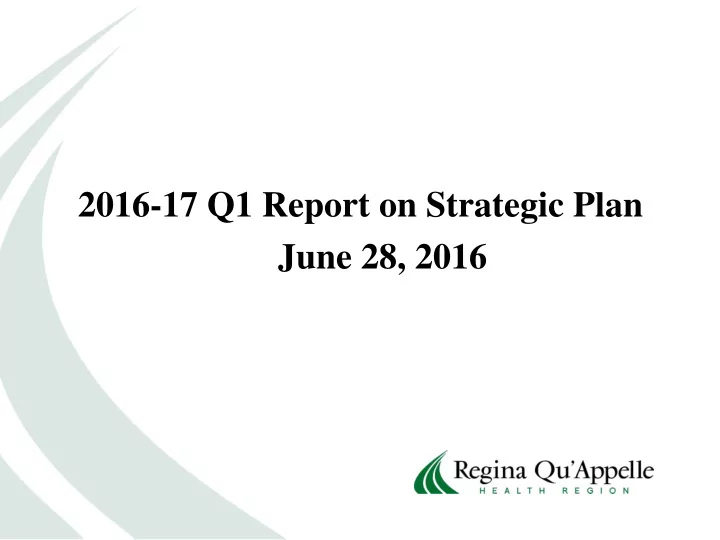 2016-17 Q1 Report on Strategic Plan
June 28, 2016

Regina Qu'Appelle
HEALTH REGION